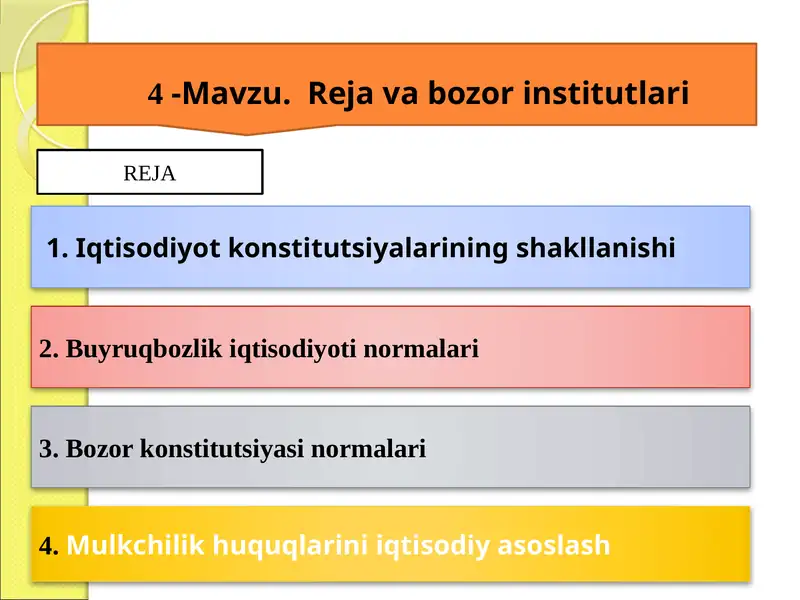 4 -Mavzu. Reja va bozor institutlari

REJA

1. Iqtisodiyot konstitutsiyalarining shakllanishi

2. Buyruqbozlik iqtisodiyoti normalari

3. Bozor konstitutsiyasi normalari

4. Mulkchilik huquqlarini iqtisodiy asoslash